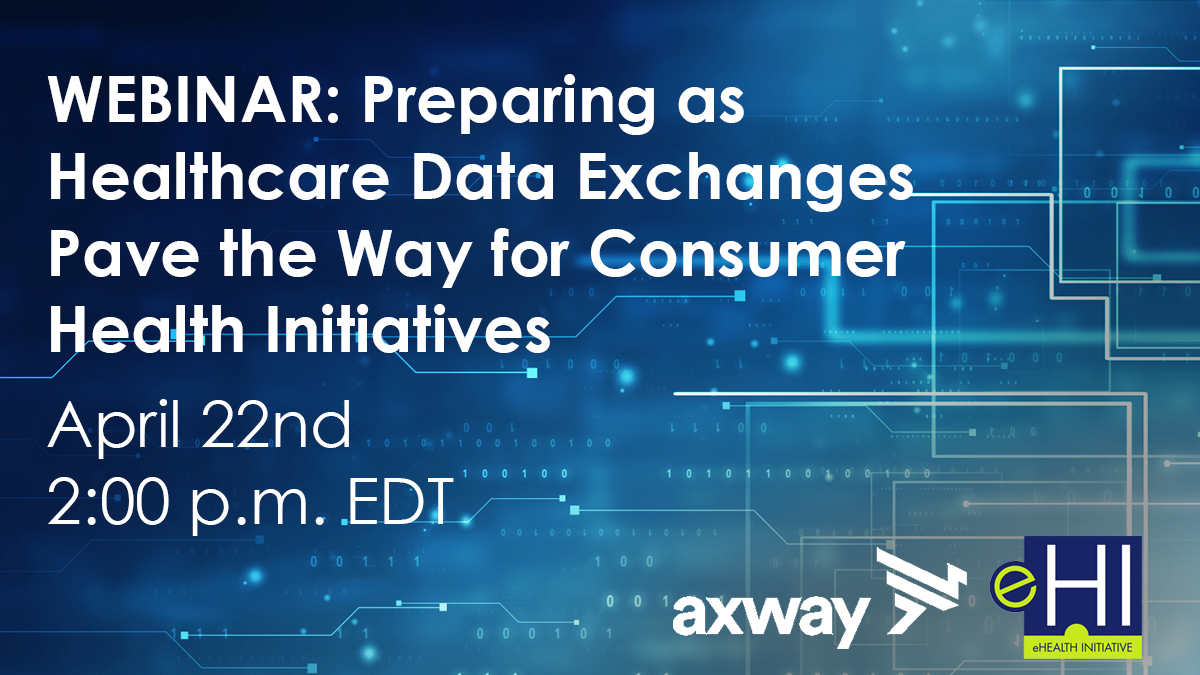 WEBINAR: Preparing as Healthcare Data Exchanges Pave the Way for Consumer Health Initiatives

April 22nd
2:00 p.m. EDT

axway

eHI
eHEALTH INITIATIVE